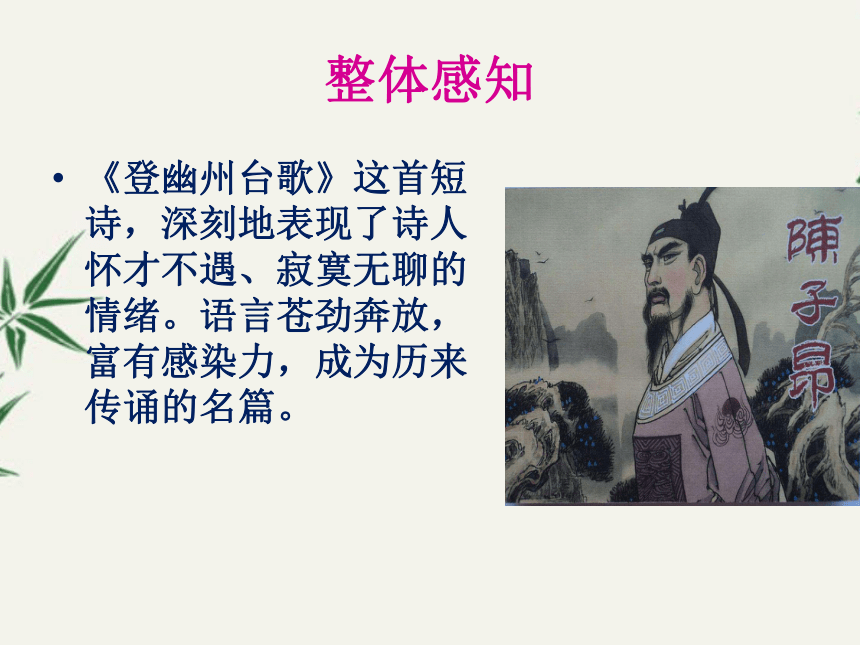 整体感知

• 《登幽州台歌》这首短诗，深刻地表现了诗人怀才不遇、寂寞无聊的情绪。语言苍劲奔放，富有感染力，成为历来传诵的名篇。

陳子昂